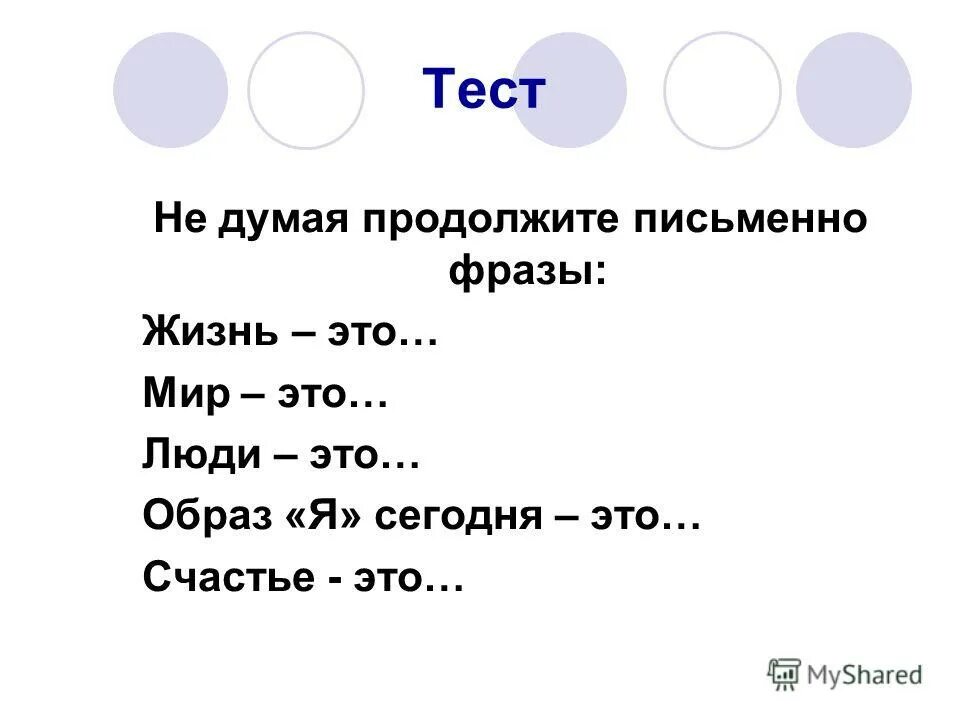 Тест

Не думая продолжите письменно фразы:

Жизнь – это…

Мир – это…

Люди – это…

Образ «Я» сегодня – это…

Счастье - это…

MyShared